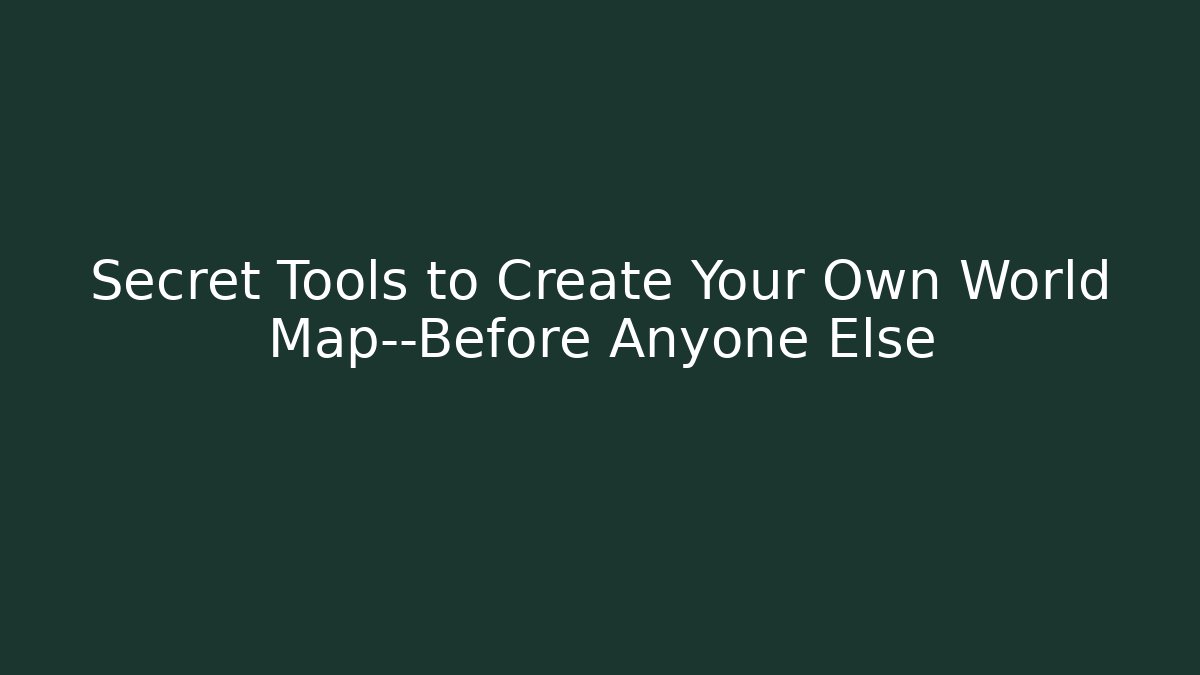 Secret Tools to Create Your Own World Map--Before Anyone Else